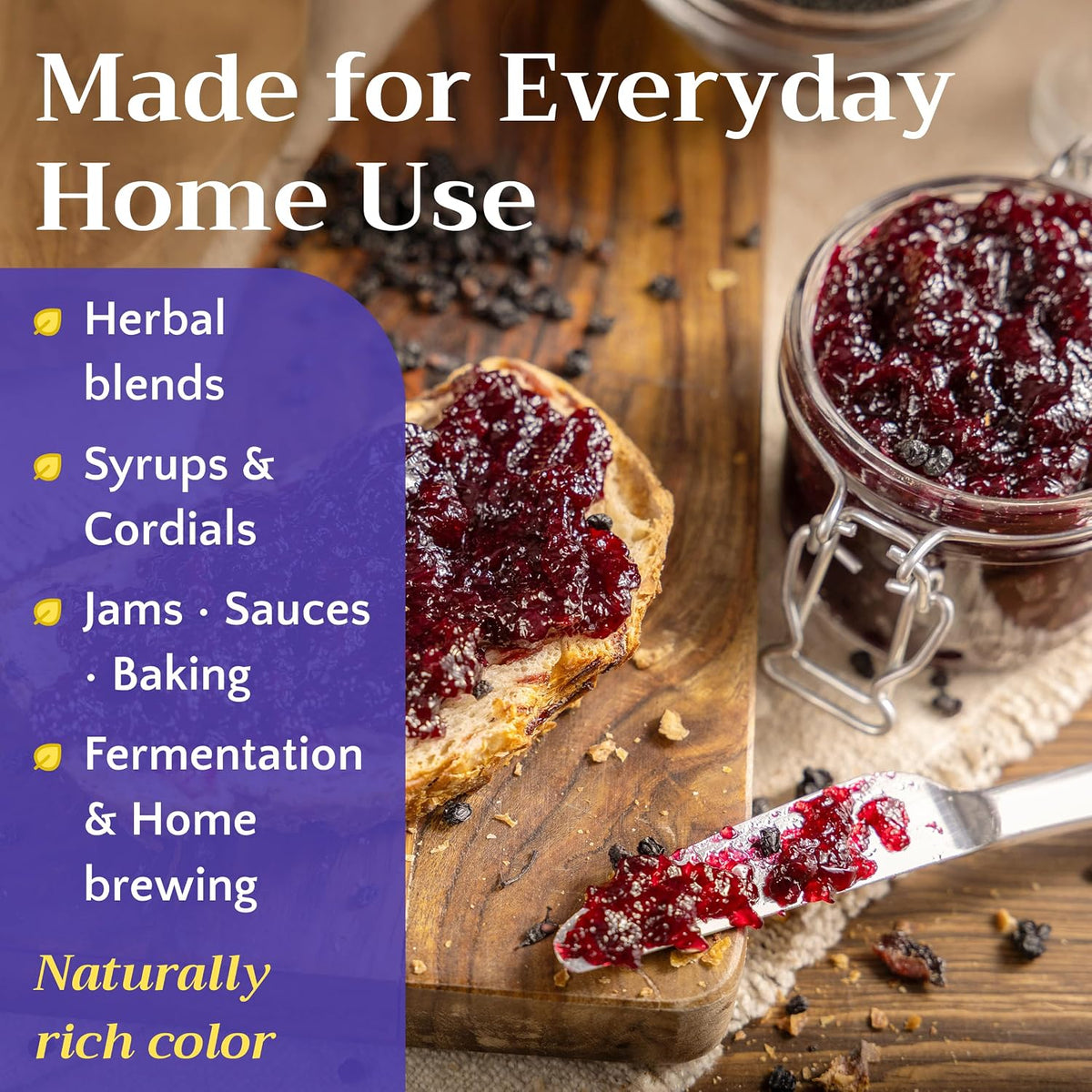 Made for Everyday Home Use

Herbal blends

Syrups & Cordials

Jams · Sauces · Baking

Fermentation & Home brewing

Naturally rich color